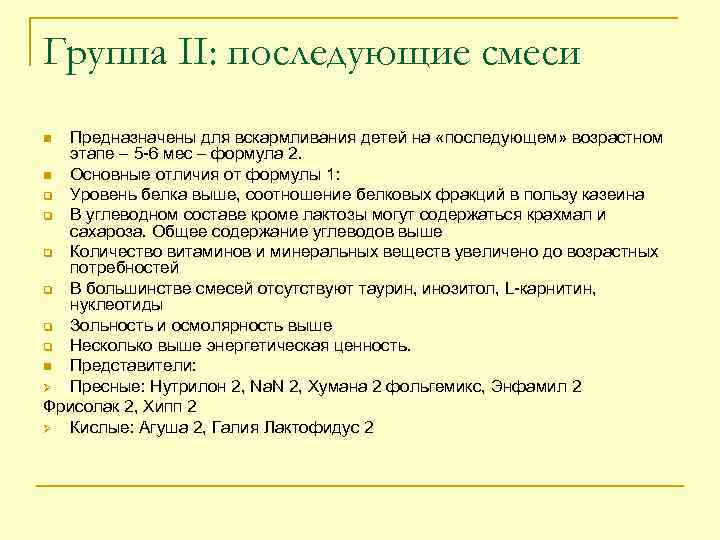 Группа II: последующие смеси

Предназначены для вскармливания детей на «последующем» возрастном этапе – 5-6 мес – формула 2.

Основные отличия от формулы 1:

Уровень белка выше, соотношение белковых фракций в пользу казеина

В углеводном составе кроме лактозы могут содержаться крахмал и сахароза. Общее содержание углеводов выше

Количество витаминов и минеральных веществ увеличено до возрастных потребностей

В большинстве смесей отсутствуют таурин, инозитол, L-карнитин, нуклеотиды

Зольность и осмолярность выше

Несколько выше энергетическая ценность.

Представители:

Пресные: Нутрилон 2, NaN 2, Хумана 2 фольгемикс, Энфамил 2 Фрисолак 2, Хипп 2

Кислые: Агуша 2, Галия Лактофидус 2